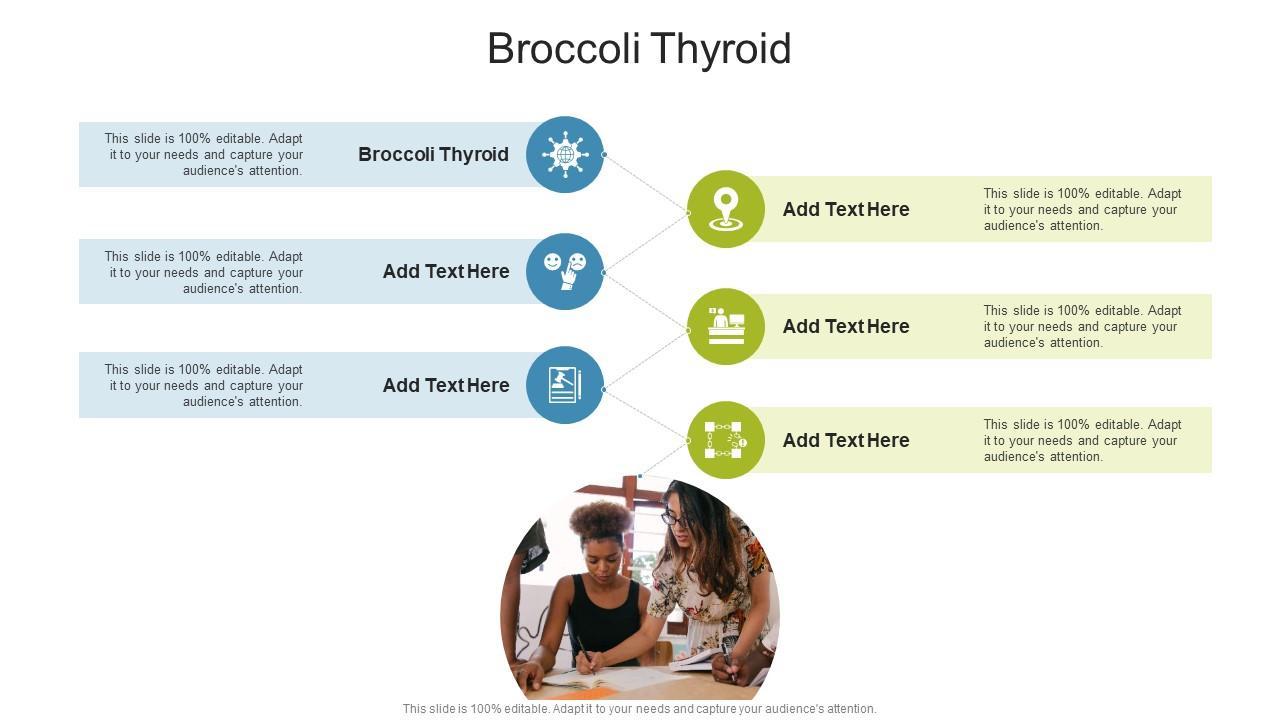 Broccoli Thyroid

This slide is 100% editable. Adapt it to your needs and capture your audience's attention.

Broccoli Thyroid

This slide is 100% editable. Adapt it to your needs and capture your audience's attention.

Add Text Here

This slide is 100% editable. Adapt it to your needs and capture your audience's attention.

Add Text Here

Add Text Here

This slide is 100% editable. Adapt it to your needs and capture your audience's attention.

Add Text Here

This slide is 100% editable. Adapt it to your needs and capture your audience's attention.

Add Text Here

This slide is 100% editable. Adapt it to your needs and capture your audience's attention.

This slide is 100% editable. Adapt it to your needs and capture your audience's attention.